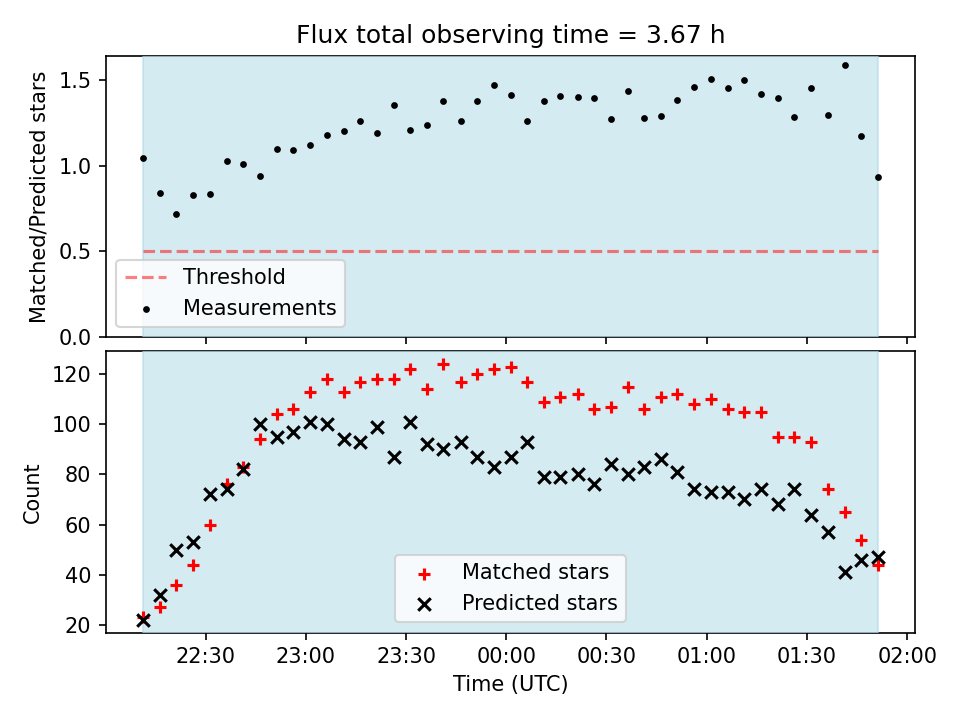 Flux total observing time = 3.67 h

Matched/Predicted stars

1.5
1.0
0.5
0.0

Threshold
Measurements

Count

120
100
80
60
40
20

Matched stars
Predicted stars

22:30
23:00
23:30
00:00
00:30
01:00
01:30
02:00

Time (UTC)